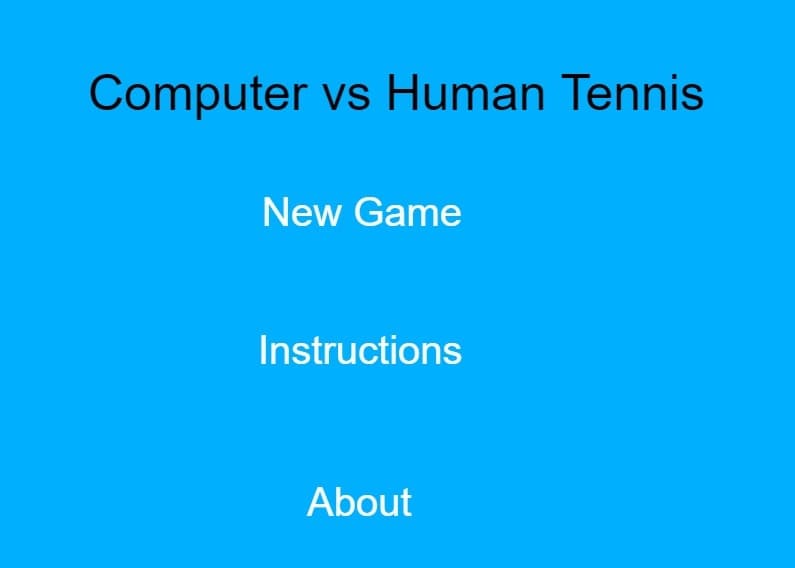 Computer vs Human Tennis

New Game

Instructions

About